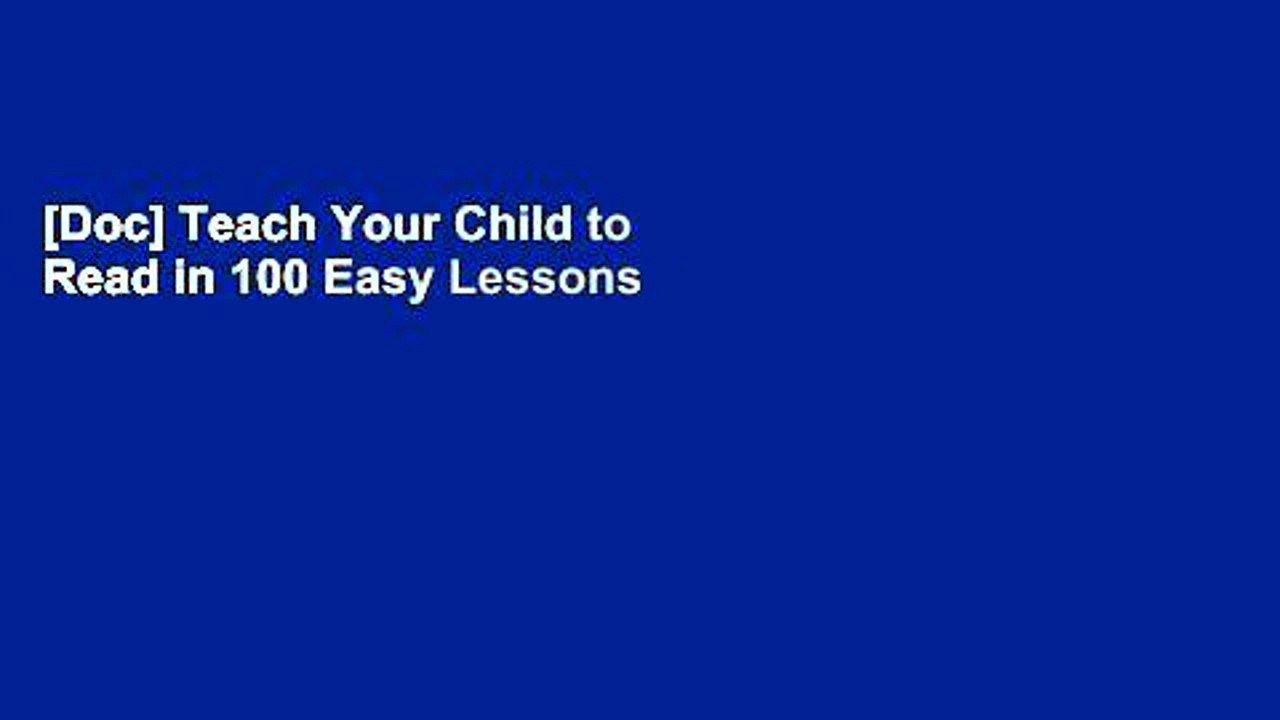 [Doc] Teach Your Child to Read in 100 Easy Lessons